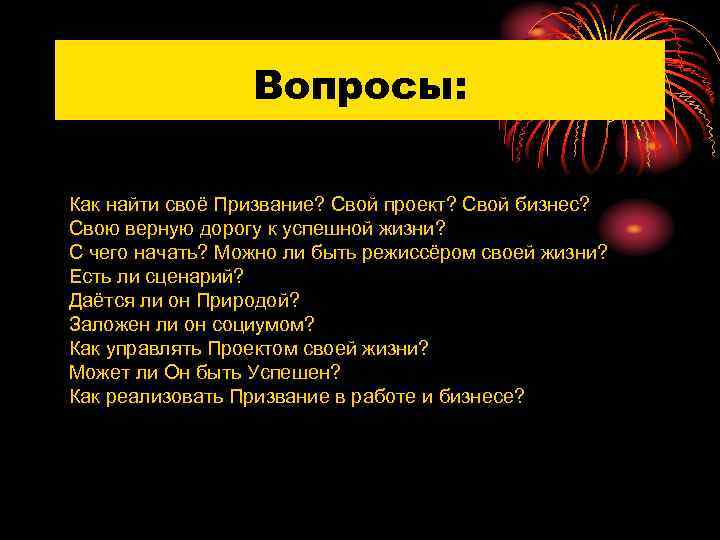 Вопросы:

Как найти своё Призвание? Свой проект? Свой бизнес?
Свою верную дорогу к успешной жизни?
С чего начать? Можно ли быть режиссёром своей жизни?
Есть ли сценарий?
Даётся ли он Природой?
Заложен ли он социумом?
Как управлять Проектом своей жизни?
Может ли Он быть Успешен?
Как реализовать Призвание в работе и бизнесе?